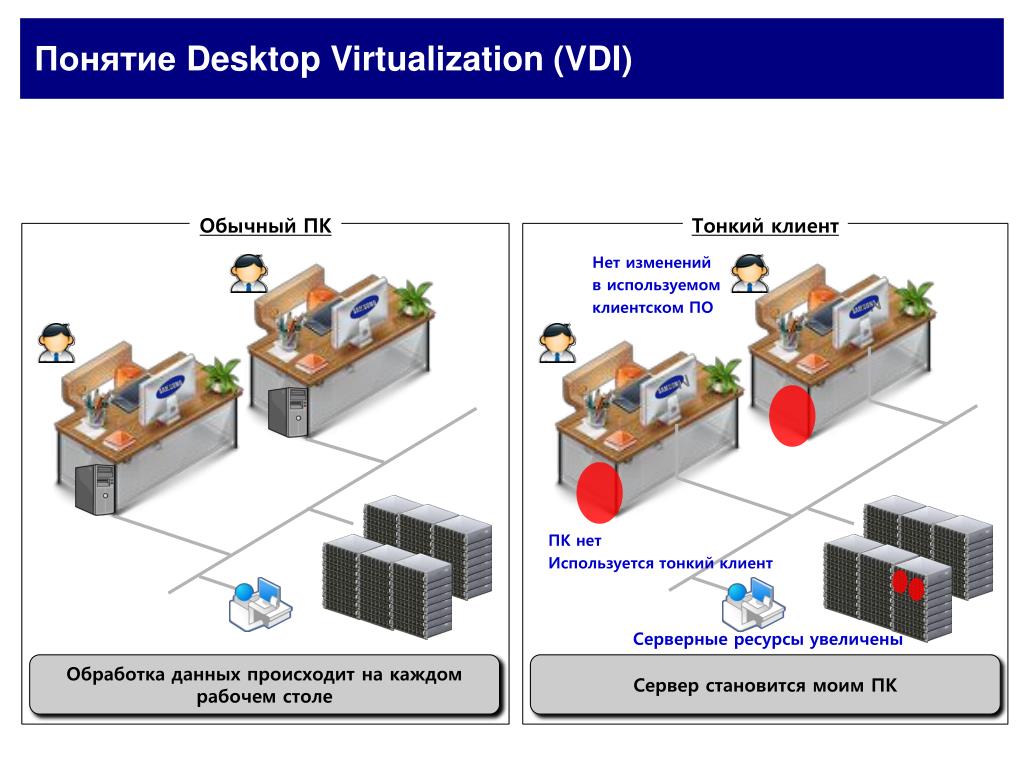 Понятие Desktop Virtualization (VDI)

Обычный ПК

SAMSUNG

SAMSUNG

Обработка данных происходит на каждом рабочем столе

Тонкий клиент

Нет изменений в используемом клиентском ПО

SAMSUNG

SAMSUNG

ПК нет
Используется тонкий клиент

Серверные ресурсы увеличены

Сервер становится моим ПК